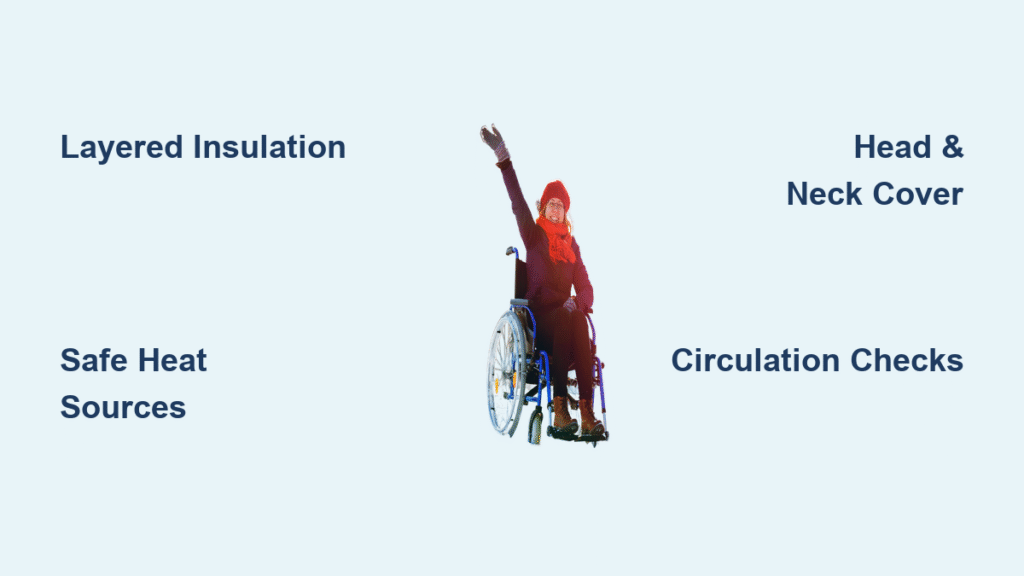 Layered Insulation

Head & Neck Cover

Safe Heat Sources

Circulation Checks